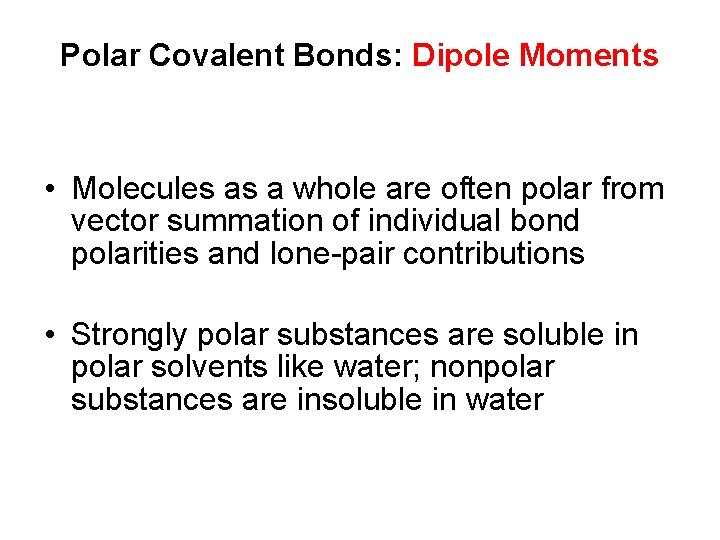 Polar Covalent Bonds: Dipole Moments

• Molecules as a whole are often polar from vector summation of individual bond polarities and lone-pair contributions

• Strongly polar substances are soluble in polar solvents like water; nonpolar substances are insoluble in water